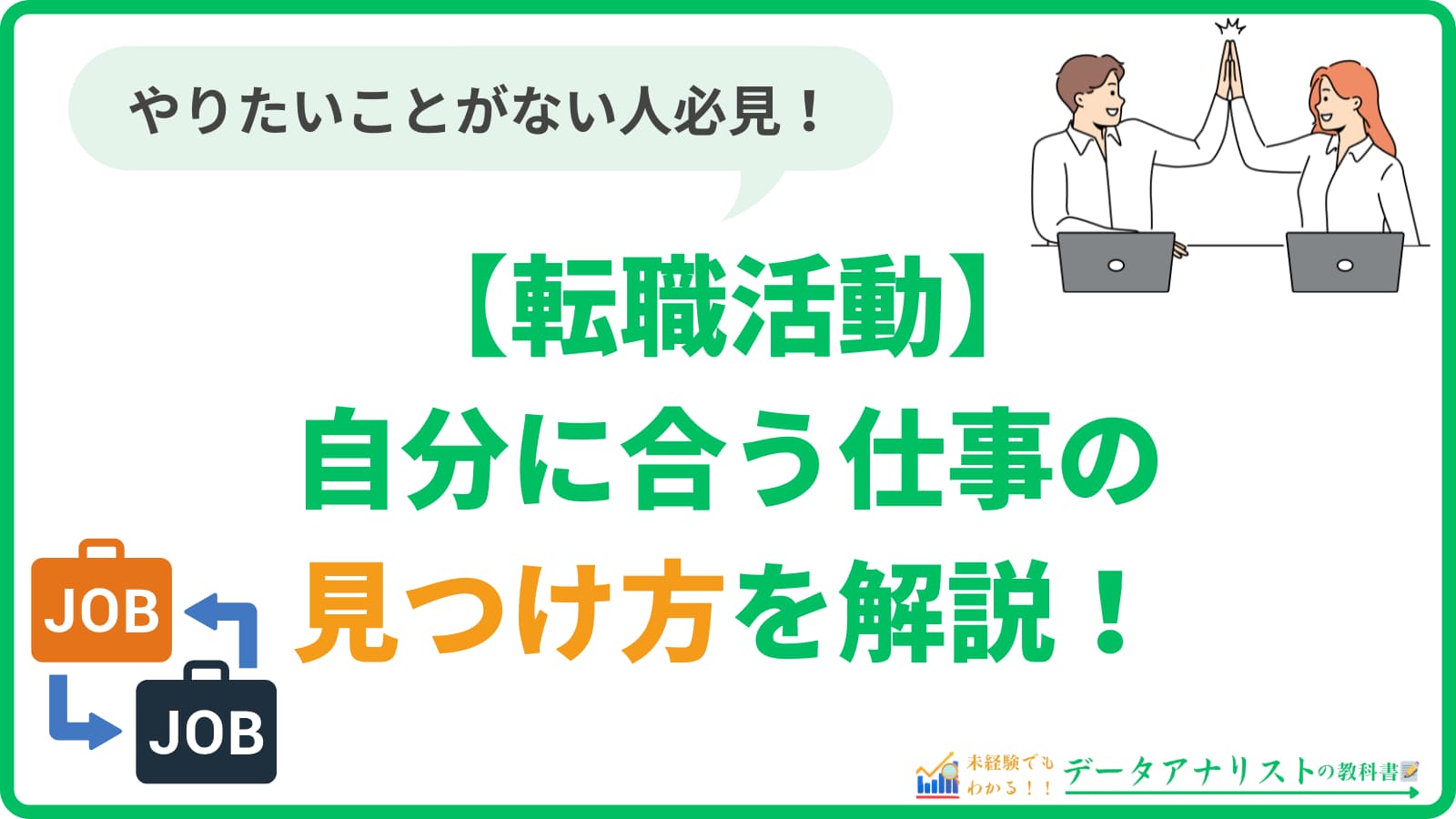 やりたいことがない人必見！

【転職活動】
自分に合う仕事の
見つけ方を解説！

JOB

JOB

未経験でもわかる！！ データアナリストの教科書